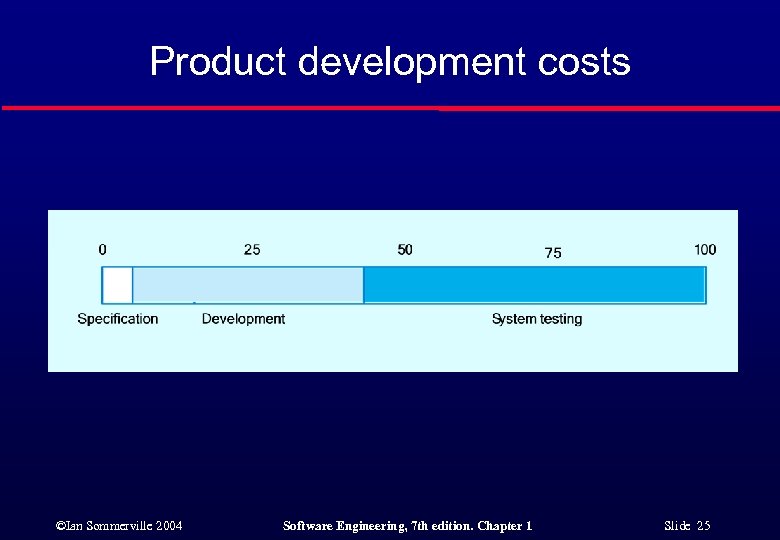 Product development costs

0
25
50
75
100

Specification
Development
System testing

©Ian Sommerville 2004
Software Engineering, 7th edition. Chapter 1
Slide 25